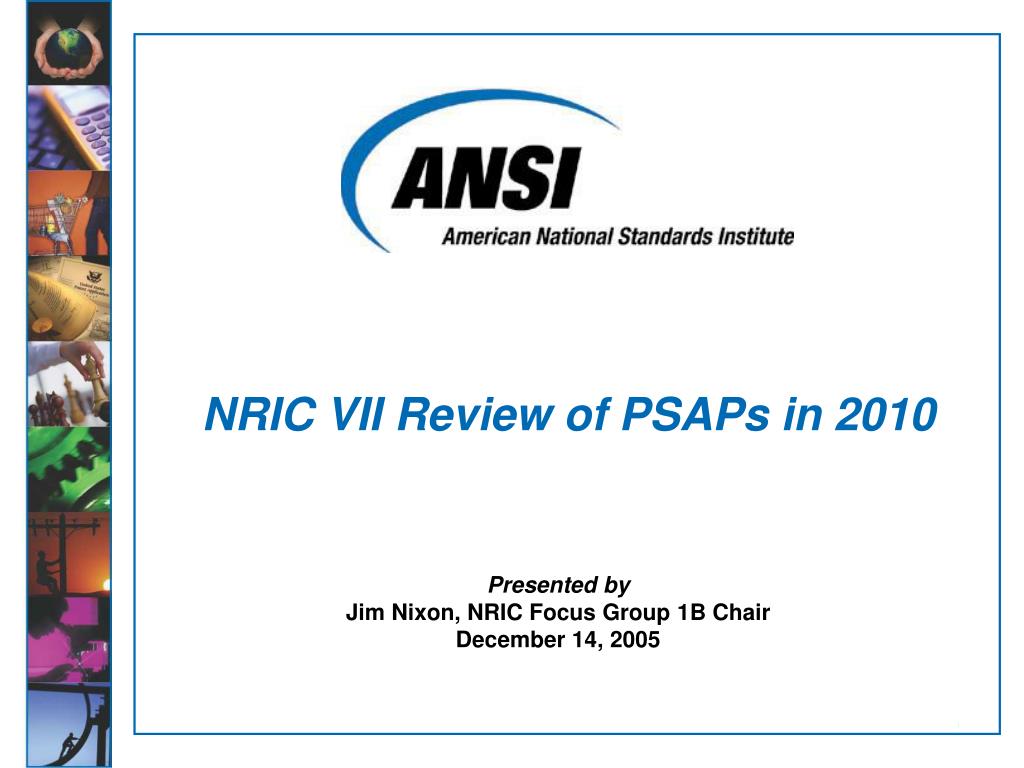 ANSI
American National Standards Institute

NRIC VII Review of PSAPs in 2010

Presented by
Jim Nixon, NRIC Focus Group 1B Chair
December 14, 2005

1